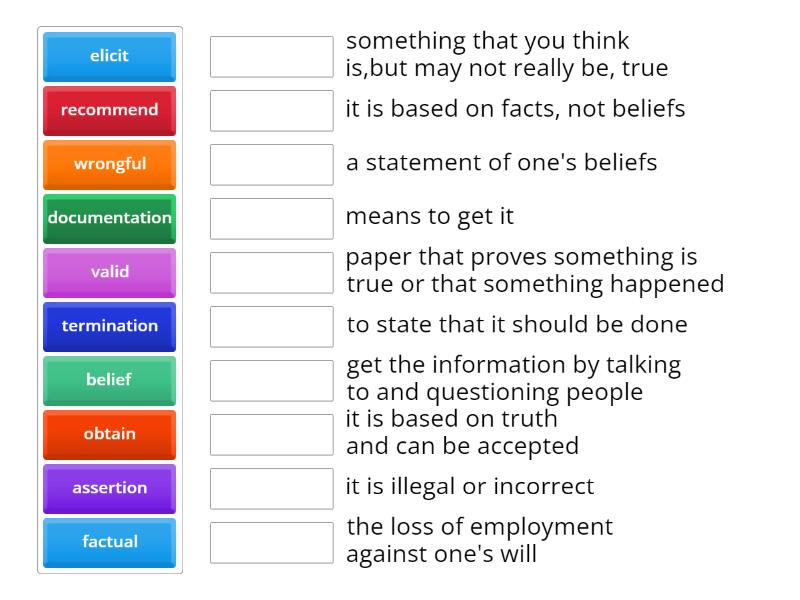 elicit
recommend
wrongful
documentation
valid
termination
belief
obtain
assertion
factual

something that you think is,but may not really be, true
it is based on facts, not beliefs
a statement of one's beliefs
means to get it
paper that proves something is true or that something happened
to state that it should be done
get the information by talking to and questioning people
it is based on truth and can be accepted
it is illegal or incorrect
the loss of employment against one's will